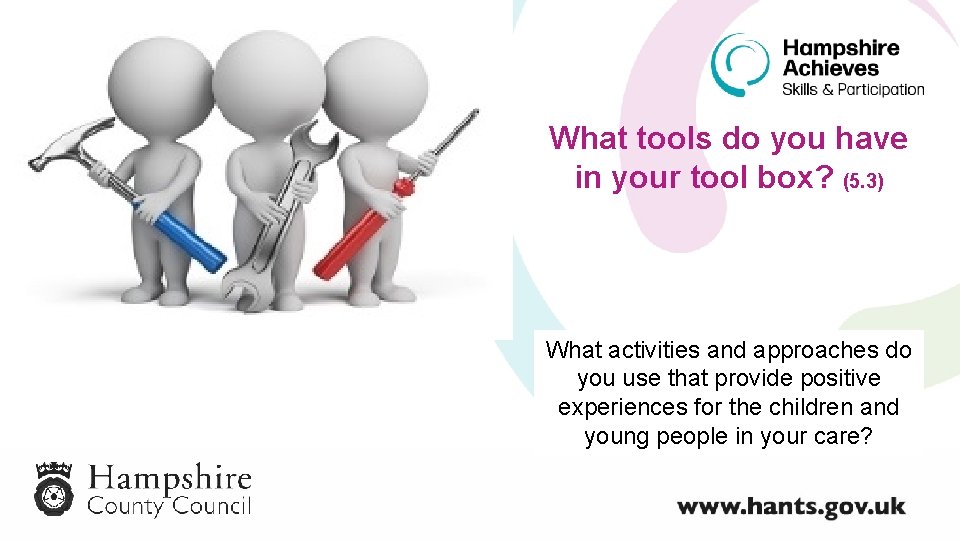 Hampshire Achieves
Skills & Participation

What tools do you have in your tool box? (5.3)

What activities and approaches do you use that provide positive experiences for the children and young people in your care?

Hampshire
County Council

www.hants.gov.uk